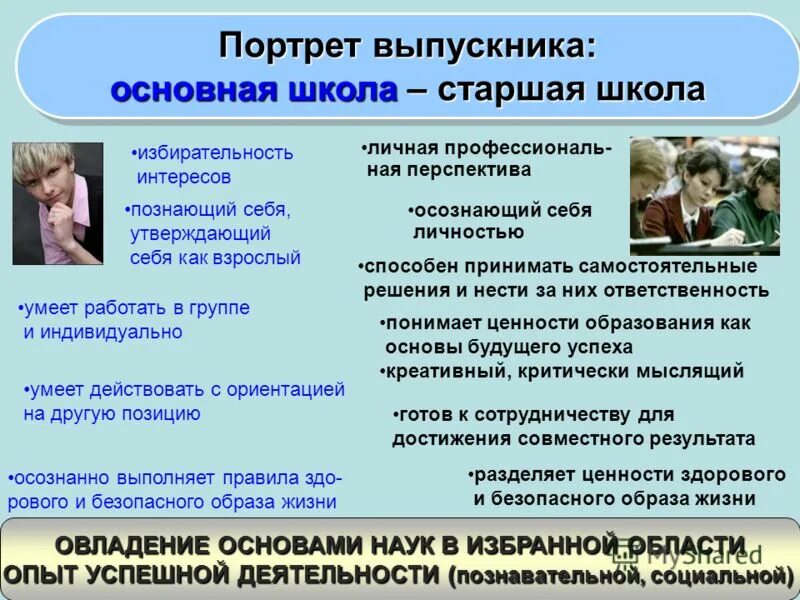 Портрет выпускника:
основная школа – старшая школа

•избирательность интересов

•познающий себя, утверждающий себя как взрослый

•умеет работать в группе и индивидуально

•умеет действовать с ориентацией на другую позицию

•осознанно выполняет правила здорового и безопасного образа жизни

•личная профессиональная перспектива

•осознающий себя личностью

•способен принимать самостоятельные решения и нести за них ответственность

•понимает ценности образования как основы будущего успеха

•креативный, критически мыслящий

•готов к сотрудничеству для достижения совместного результата

•разделяет ценности здорового и безопасного образа жизни

ОВЛАДЕНИЕ ОСНОВАМИ НАУК В ИЗБРАННОЙ ОБЛАСТИ
ОПЫТ УСПЕШНОЙ ДЕЯТЕЛЬНОСТИ (познавательной, социальной)

MyShared